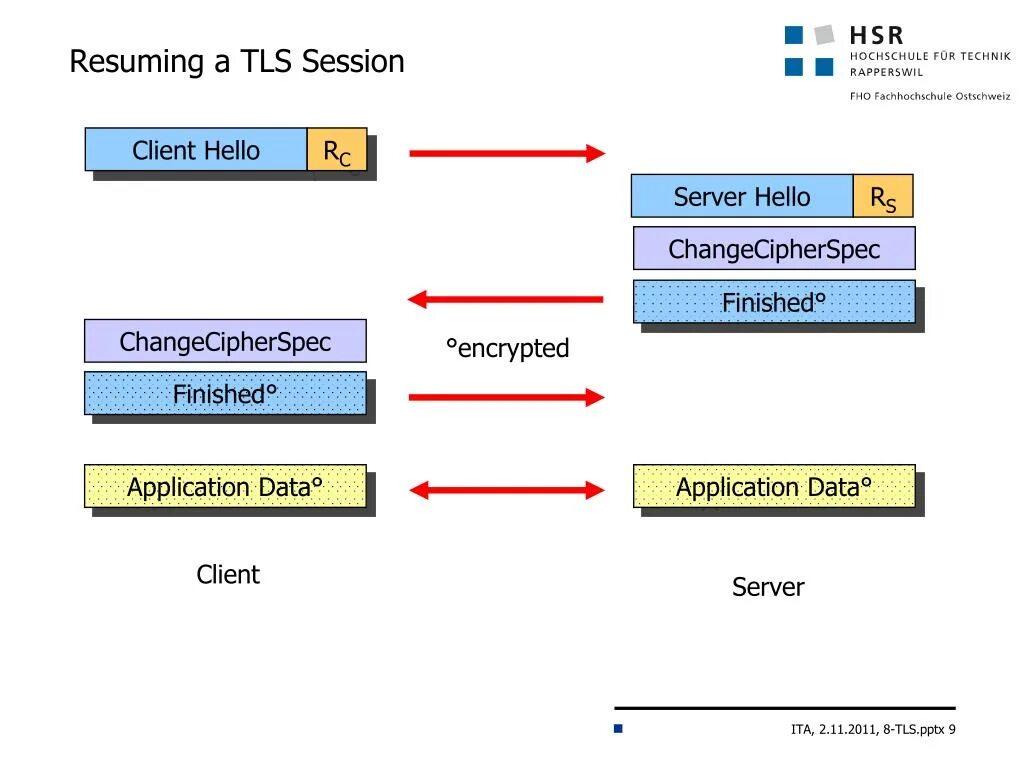 Resuming a TLS Session

HSR
HOCHSCHULE FÜR TECHNIK
RAPPERSWIL
FHO Fachhochschule Ostschweiz

Client Hello $R_C$

Server Hello $R_S$

ChangeCipherSpec

Finished°

ChangeCipherSpec

°encrypted

Finished°

Application Data°

Application Data°

Client

Server

ITA, 2.11.2011, 8-TLS.pptx 9